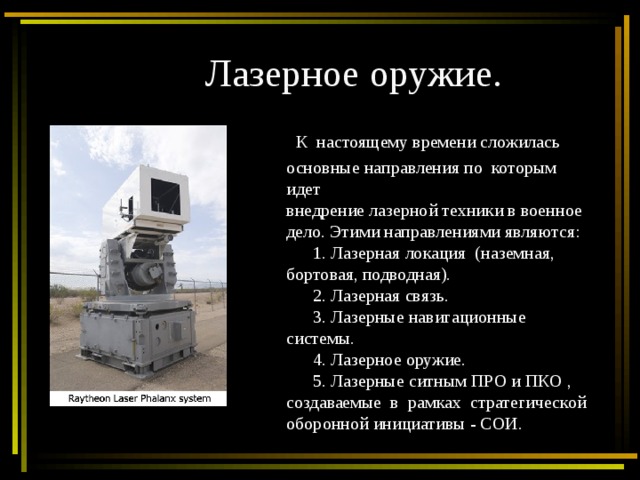 Лазерное оружие.

Raytheon Laser Phalanx system

К настоящему времени сложилась основные направления по которым идет внедрение лазерной техники в военное дело. Этими направлениями являются:

1. Лазерная локация (наземная, бортовая, подводная).

2. Лазерная связь.

3. Лазерные навигационные системы.

4. Лазерное оружие.

5. Лазерные ситным ПРО и ПКО , создаваемые в рамках стратегической оборонной инициативы - СОИ.